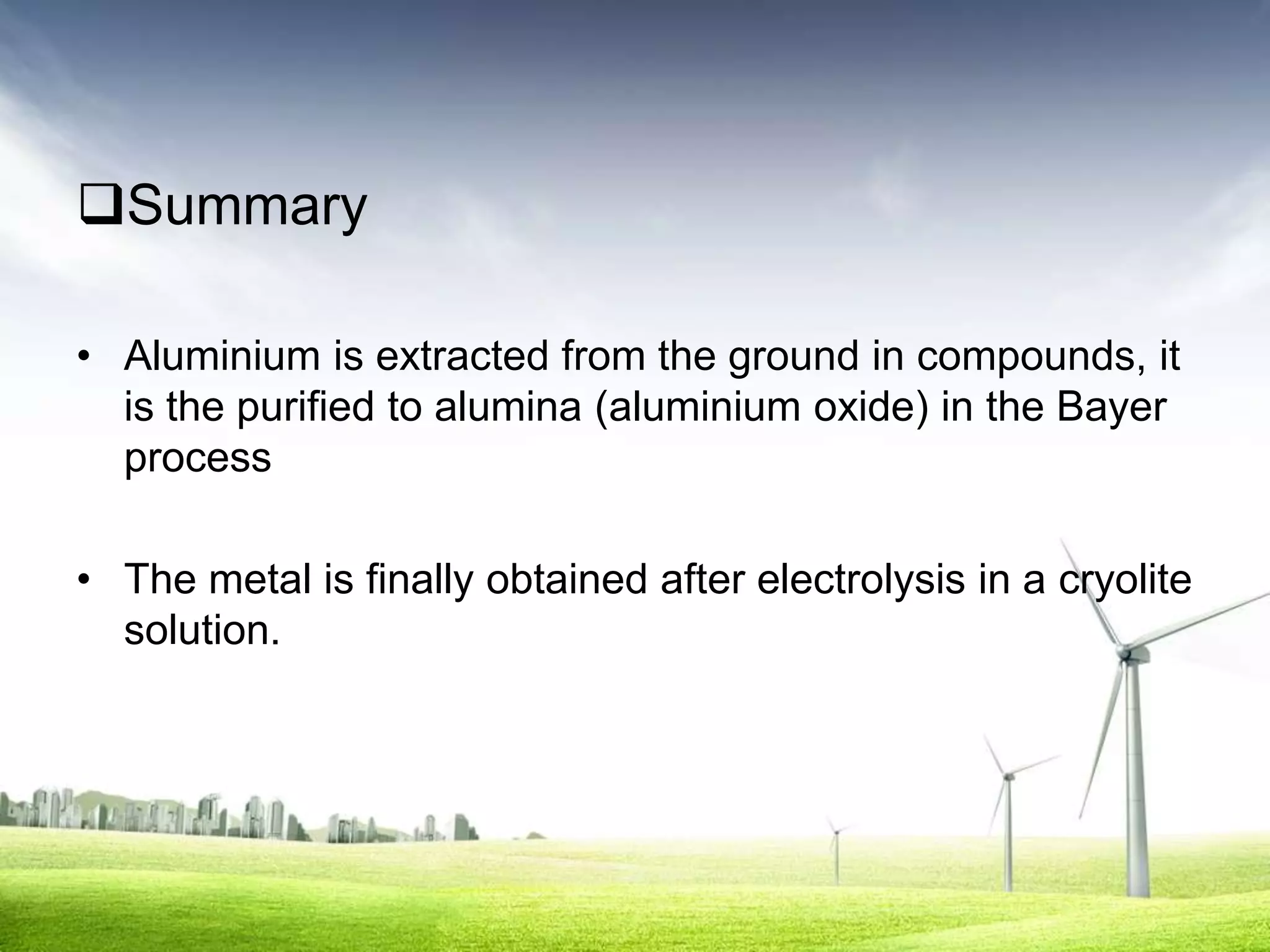 ❑Summary

• Aluminium is extracted from the ground in compounds, it is the purified to alumina (aluminium oxide) in the Bayer process

• The metal is finally obtained after electrolysis in a cryolite solution.